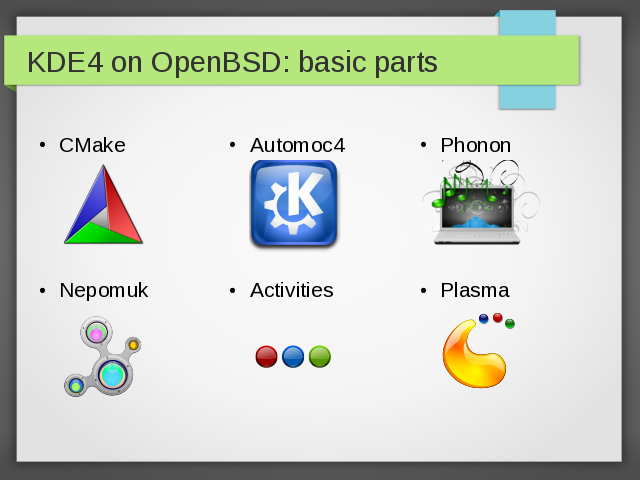 KDE4 on OpenBSD: basic parts

• CMake

• Automoc4

• Phonon

• Nepomuk

• Activities

• Plasma